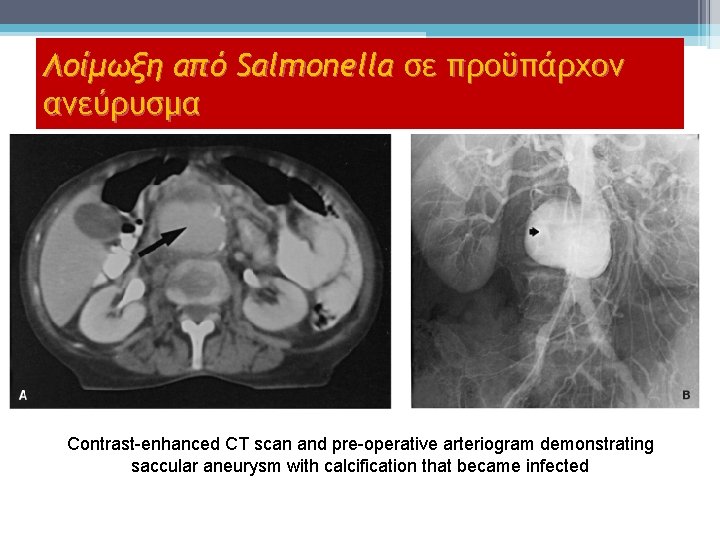 Λοίμωξη από Salmonella σε προϋπάρχον ανεύρυσμα

A

B

Contrast-enhanced CT scan and pre-operative arteriogram demonstrating saccular aneurysm with calcification that became infected